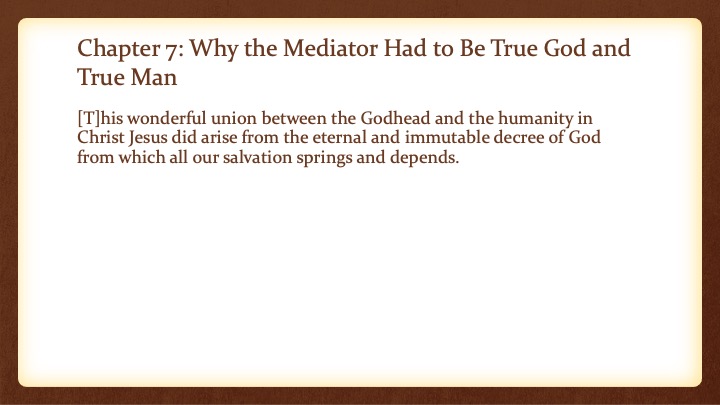 Chapter 7: Why the Mediator Had to Be True God and True Man

[T]his wonderful union between the Godhead and the humanity in Christ Jesus did arise from the eternal and immutable decree of God from which all our salvation springs and depends.